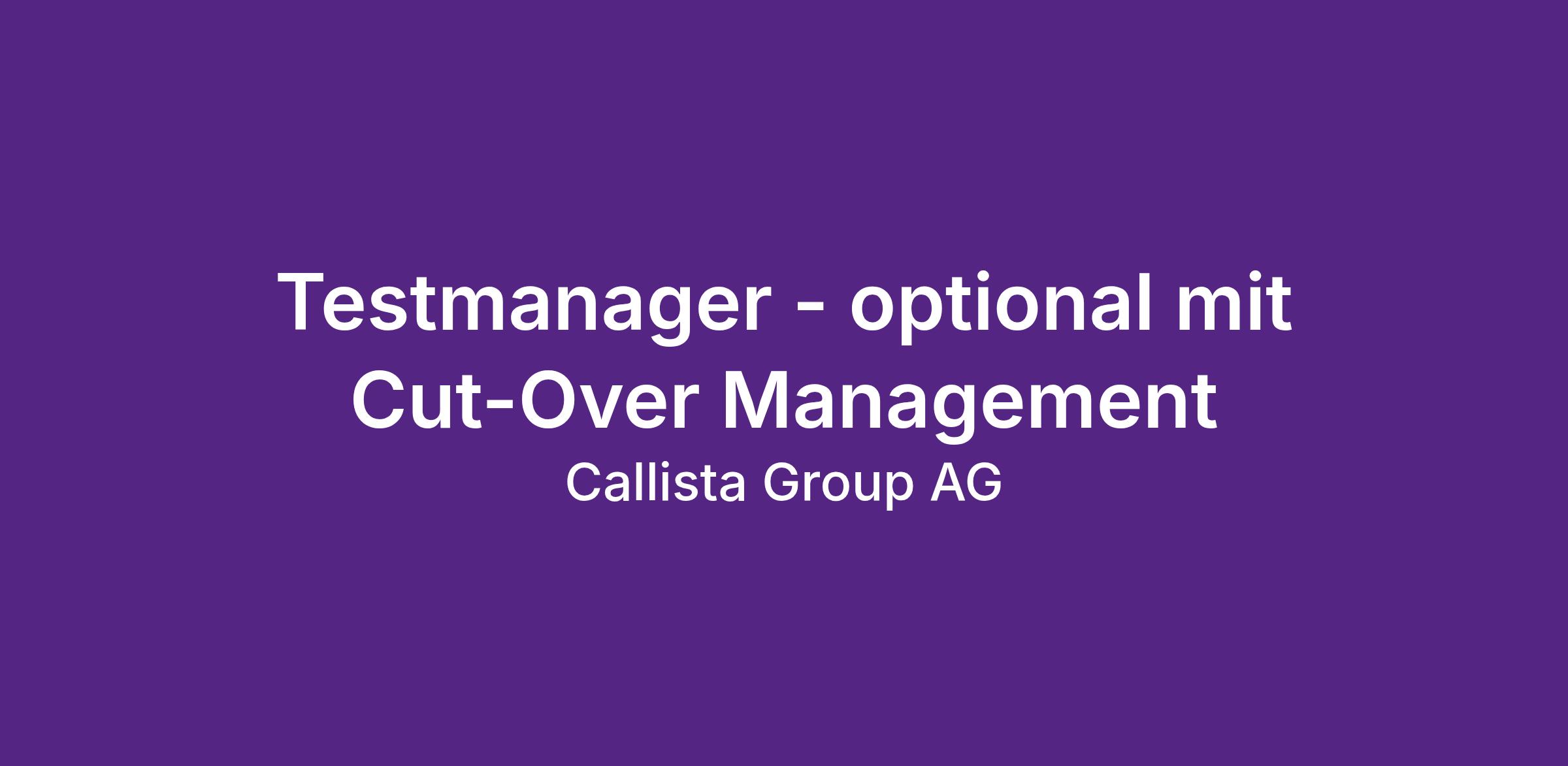 Testmanager - optional mit Cut-Over Management

Callista Group AG